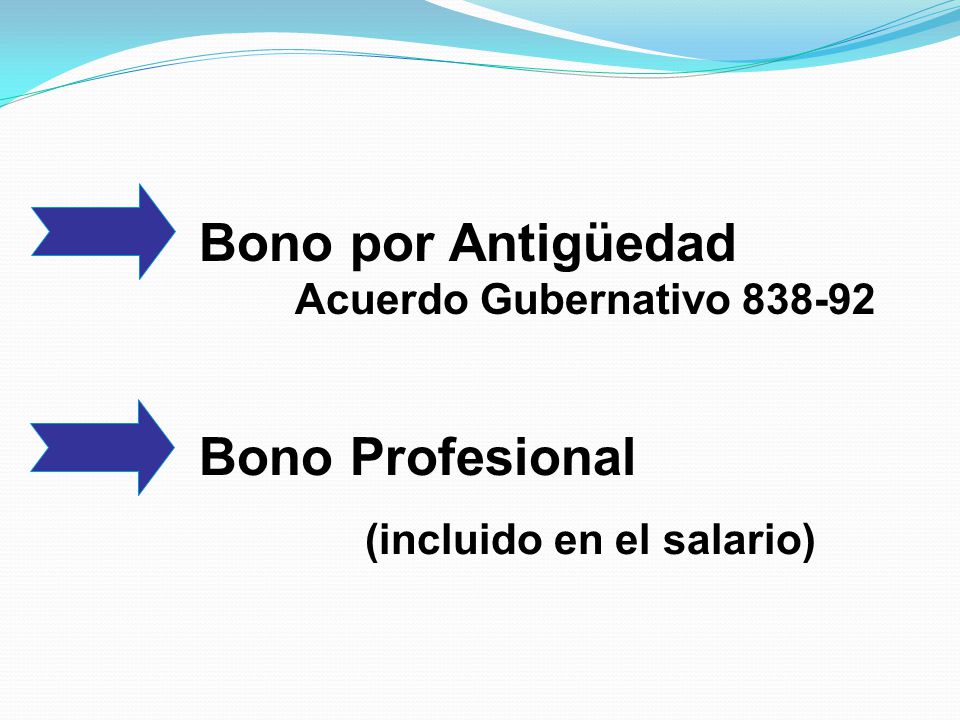 Bono por Antigüedad
Acuerdo Gubernativo 838-92

Bono Profesional
(incluido en el salario)